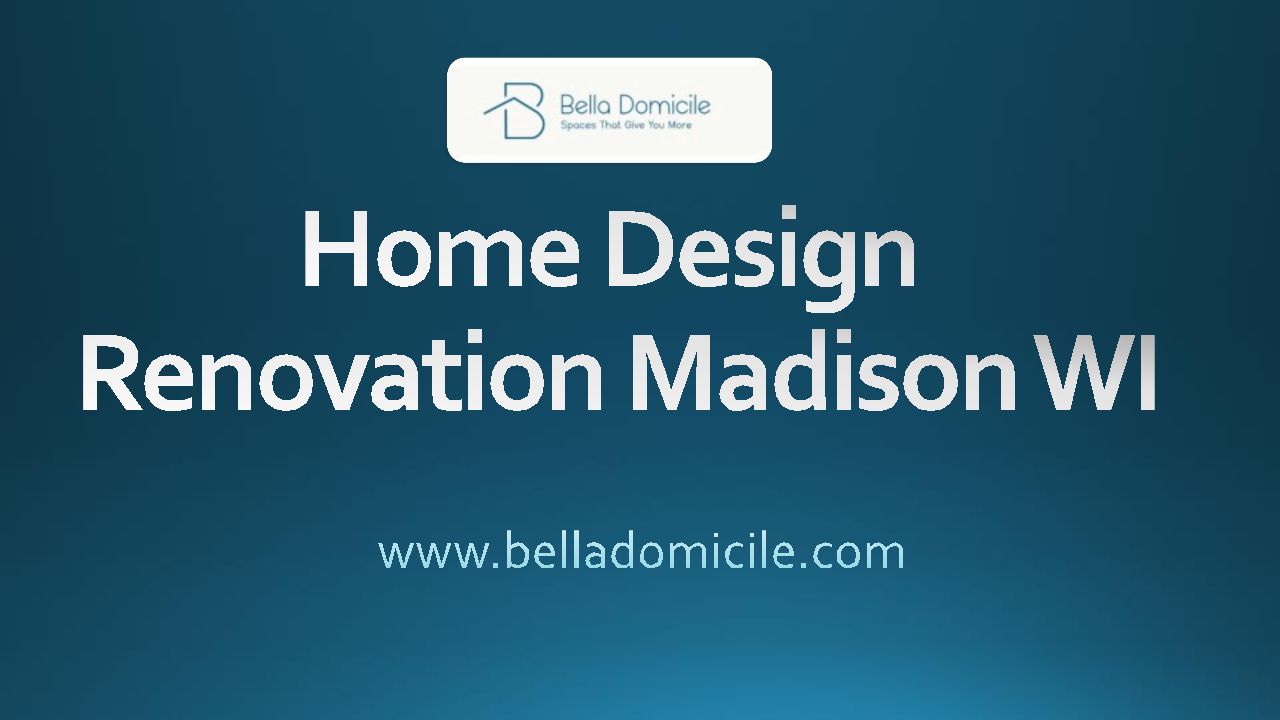 Bella Domicile
Spaces That Give You More

Home Design Renovation Madison WI

www.belladomicile.com